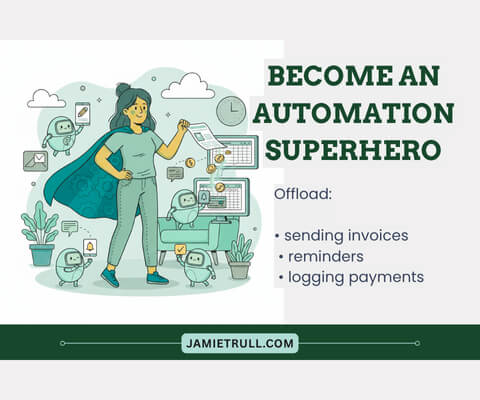 BECOME AN AUTOMATION SUPERHERO

Offload:

• sending invoices
• reminders
• logging payments

JAMIETRULL.COM